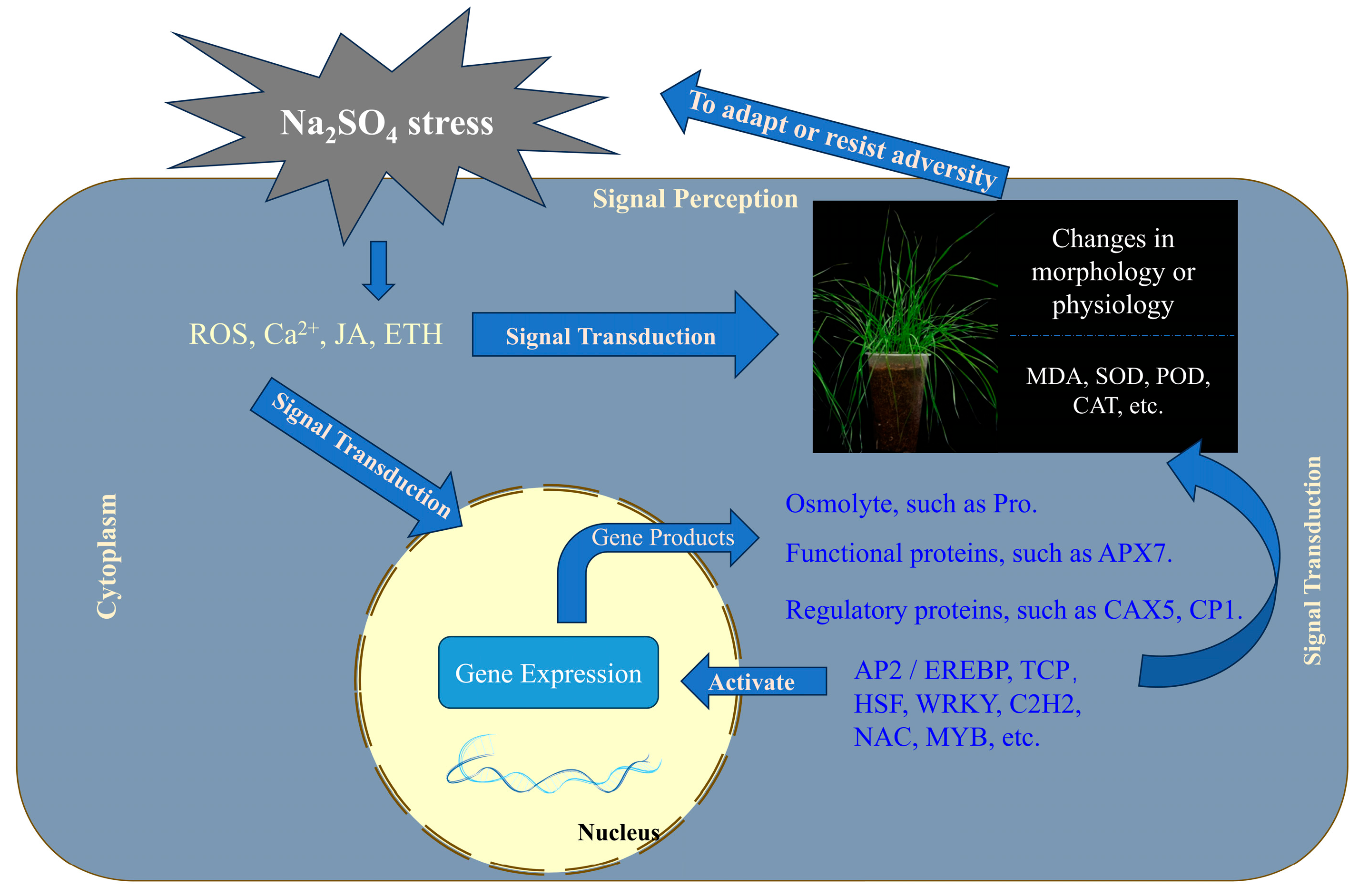 $Na_2SO_4$ stress

To adapt or resist adversity

Signal Perception

Changes in morphology or physiology

MDA, SOD, POD, CAT, etc.

ROS, $Ca^{2+}$, JA, ETH

Signal Transduction

Signal Transduction

Cytoplasm

Gene Products

Osmolyte, such as Pro.

Functional proteins, such as APX7.

Regulatory proteins, such as CAX5, CP1.

Signal Transduction

Gene Expression

Activate

AP2 / EREBP, TCP, HSF, WRKY, C2H2, NAC, MYB, etc.

Nucleus